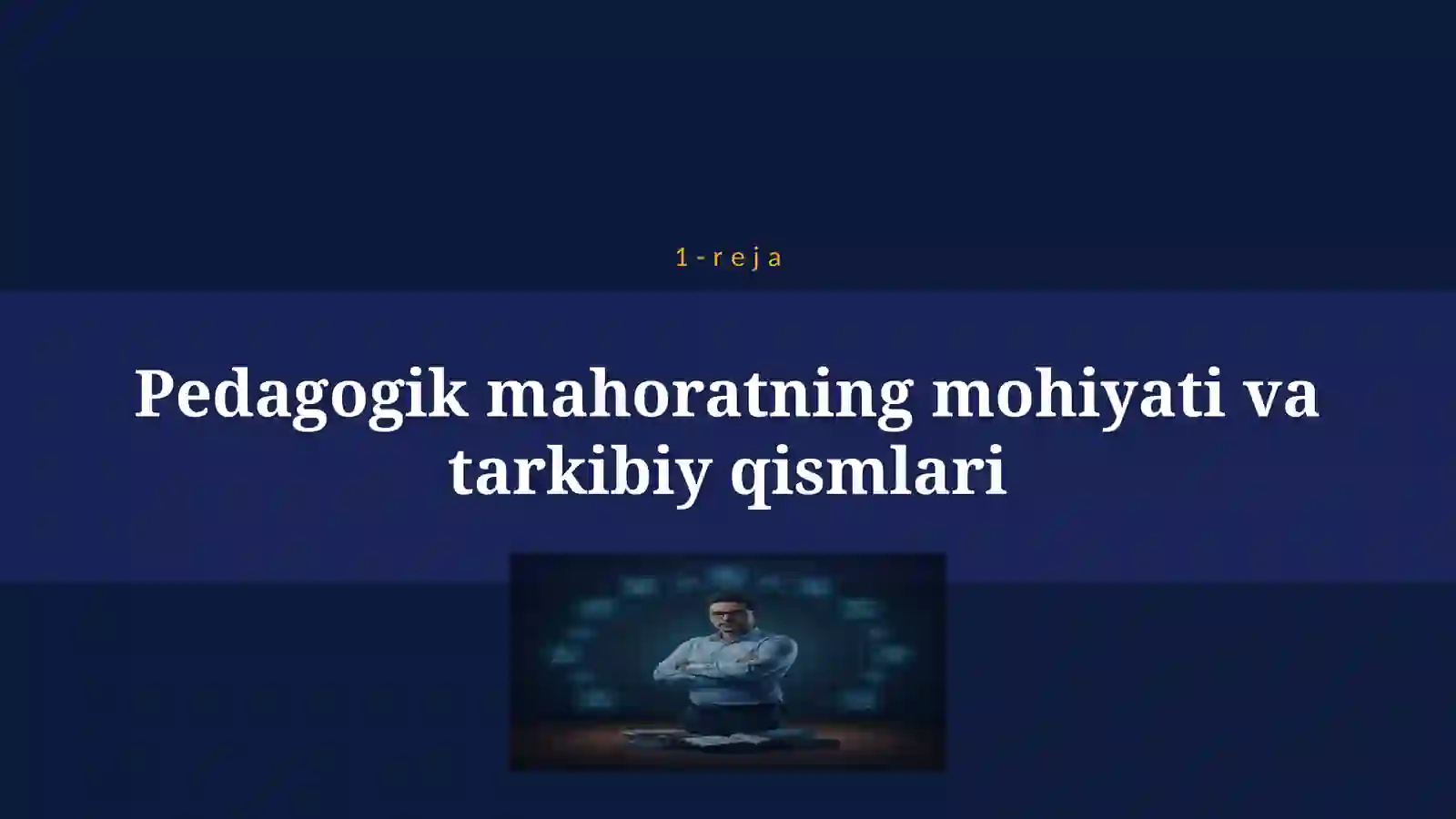 1-reja

Pedagogik mahoratning mohiyati va tarkibiy qismlari